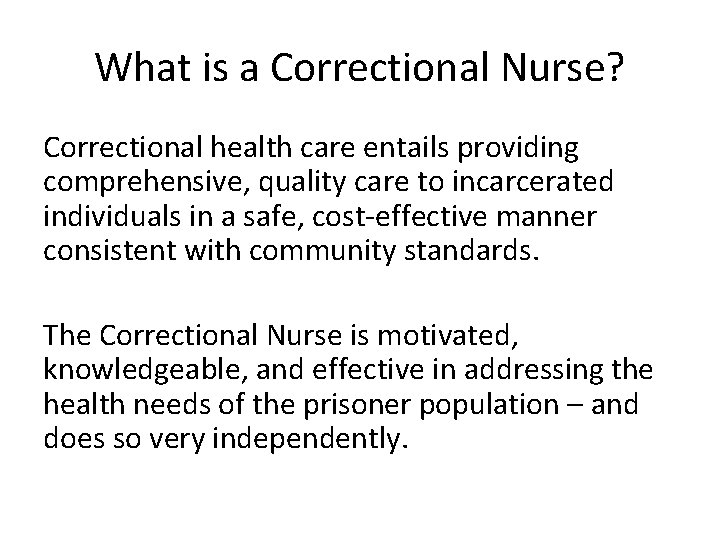 What is a Correctional Nurse?

Correctional health care entails providing comprehensive, quality care to incarcerated individuals in a safe, cost-effective manner consistent with community standards.

The Correctional Nurse is motivated, knowledgeable, and effective in addressing the health needs of the prisoner population – and does so very independently.